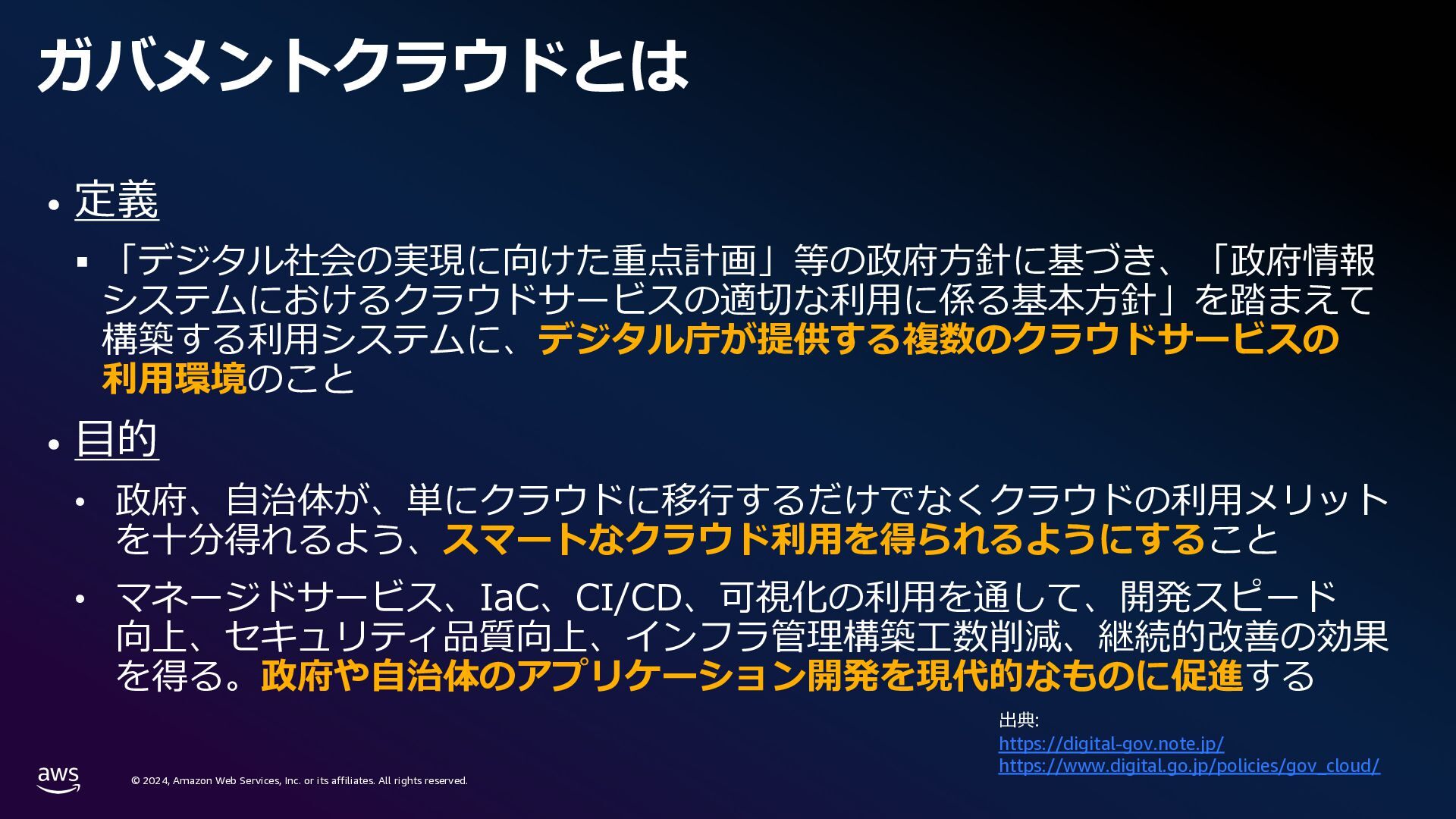 ガバメントクラウドとは

• 定義

▪ 「デジタル社会の実現に向けた重点計画」等の政府方針に基づき、「政府情報システムにおけるクラウドサービスの適切な利用に係る基本方針」を踏まえて構築する利用システムに、デジタル庁が提供する複数のクラウドサービスの利用環境のこと

• 目的

• 政府、自治体が、単にクラウドに移行するだけでなくクラウドの利用メリットを十分得れるよう、スマートなクラウド利用を得られるようにすること

• マネージドサービス、IaC、CI/CD、可視化の利用を通して、開発スピード向上、セキュリティ品質向上、インフラ管理構築工数削減、継続的改善の効果を得る。政府や自治体のアプリケーション開発を現代的なものに促進する

出典:
https://digital-gov.note.jp/
https://www.digital.go.jp/policies/gov_cloud/

aws

© 2024, Amazon Web Services, Inc. or its affiliates. All rights reserved.